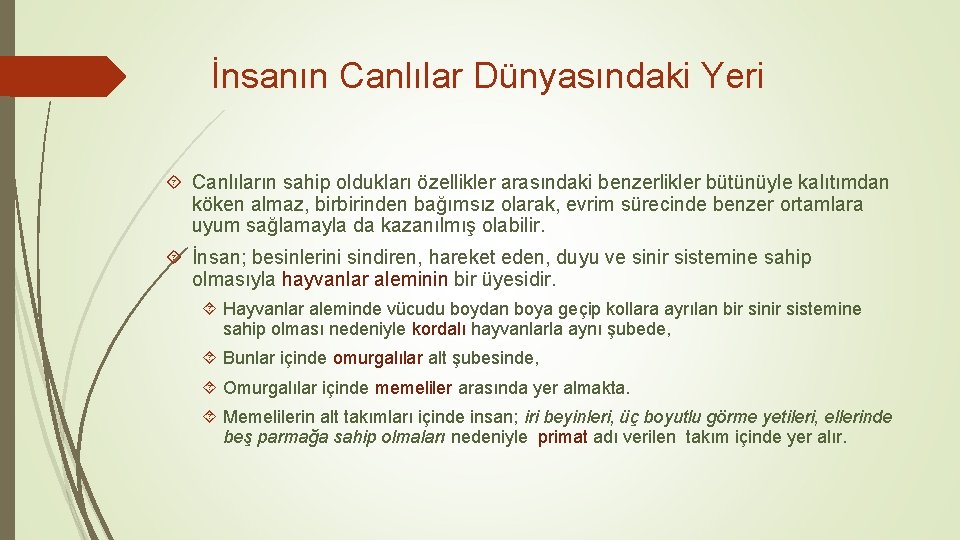 İnsanın Canlılar Dünyasındaki Yeri

Canlıların sahip oldukları özellikler arasındaki benzerlikler bütünüyle kalıtımdan köken almaz, birbirinden bağımsız olarak, evrim sürecinde benzer ortamlara uyum sağlamayla da kazanılmış olabilir.

İnsan; besinlerini sindiren, hareket eden, duyu ve sinir sistemine sahip olmasıyla hayvanlar aleminin bir üyesidir.

Hayvanlar aleminde vücudu boydan boya geçip kollara ayrılan bir sinir sistemine sahip olması nedeniyle kordalı hayvanlarla aynı şubede,

Bunlar içinde omurgalılar alt şubesinde,

Omurgalılar içinde memeliler arasında yer almakta.

Memelilerin alt takımları içinde insan; iri beyinleri, üç boyutlu görme yetileri, ellerinde beş parmağa sahip olmaları nedeniyle primat adı verilen takım içinde yer alır.